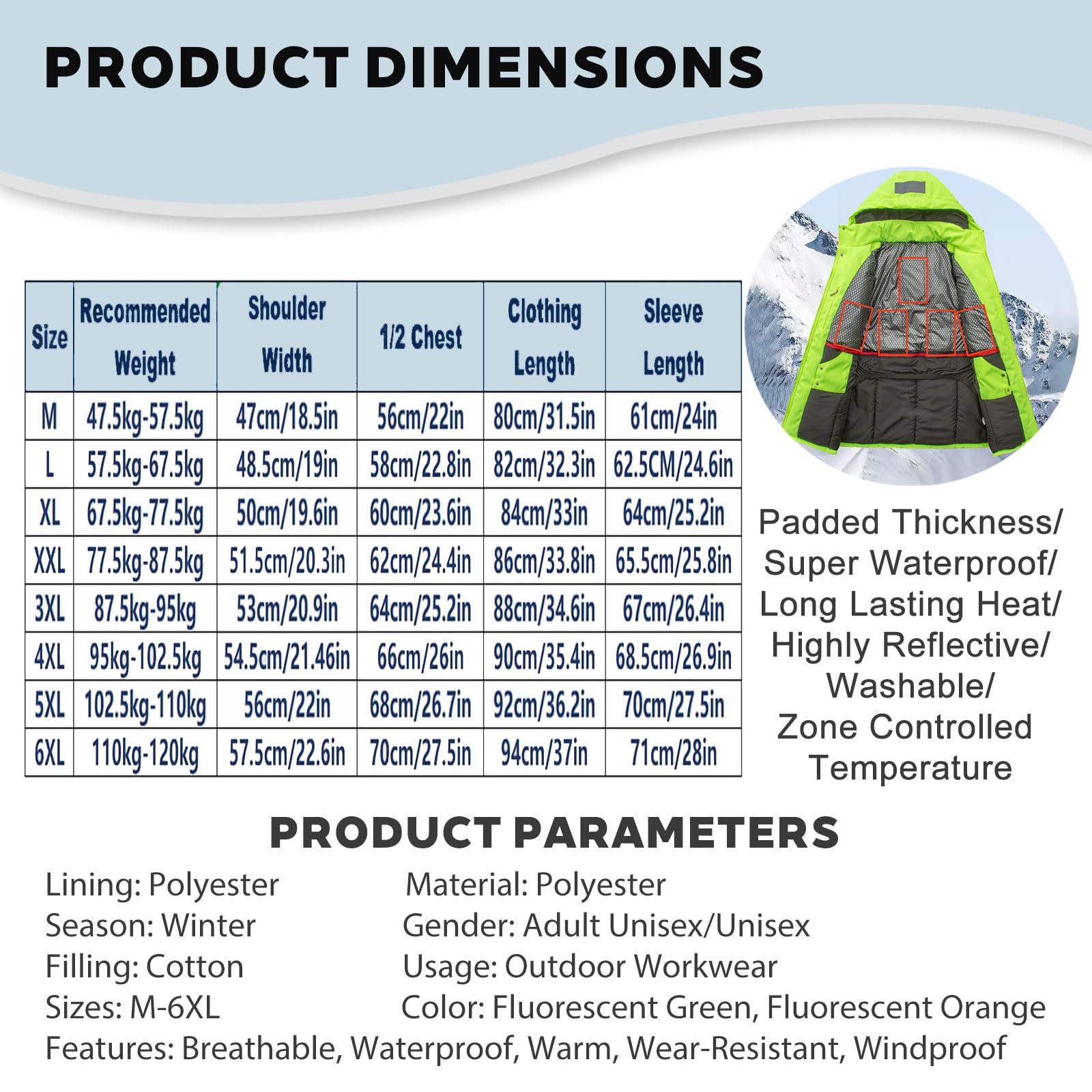 PRODUCT DIMENSIONS

| Size | Recommended Weight | Shoulder Width | 1/2 Chest | Clothing Length | Sleeve Length |
|---|---|---|---|---|---|
| M | 47.5kg-57.5kg | 47cm/18.5in | 56cm/22in | 80cm/31.5in | 61cm/24in |
| L | 57.5kg-67.5kg | 48.5cm/19in | 58cm/22.8in | 82cm/32.3in | 62.5CM/24.6in |
| XL | 67.5kg-77.5kg | 50cm/19.6in | 60cm/23.6in | 84cm/33in | 64cm/25.2in |
| XXL | 77.5kg-87.5kg | 51.5cm/20.3in | 62cm/24.4in | 86cm/33.8in | 65.5cm/25.8in |
| 3XL | 87.5kg-95kg | 53cm/20.9in | 64cm/25.2in | 88cm/34.6in | 67cm/26.4in |
| 4XL | 95kg-102.5kg | 54.5cm/21.46in | 66cm/26in | 90cm/35.4in | 68.5cm/26.9in |
| 5XL | 102.5kg-110kg | 56cm/22in | 68cm/26.7in | 92cm/36.2in | 70cm/27.5in |
| 6XL | 110kg-120kg | 57.5cm/22.6in | 70cm/27.5in | 94cm/37in | 71cm/28in |

Padded Thickness/ Super Waterproof/ Long Lasting Heat/ Highly Reflective/ Washable/ Zone Controlled Temperature

PRODUCT PARAMETERS

Lining: Polyester
Season: Winter
Filling: Cotton
Sizes: M-6XL

Material: Polyester
Gender: Adult Unisex/Unisex
Usage: Outdoor Workwear
Color: Fluorescent Green, Fluorescent Orange

Features: Breathable, Waterproof, Warm, Wear-Resistant, Windproof